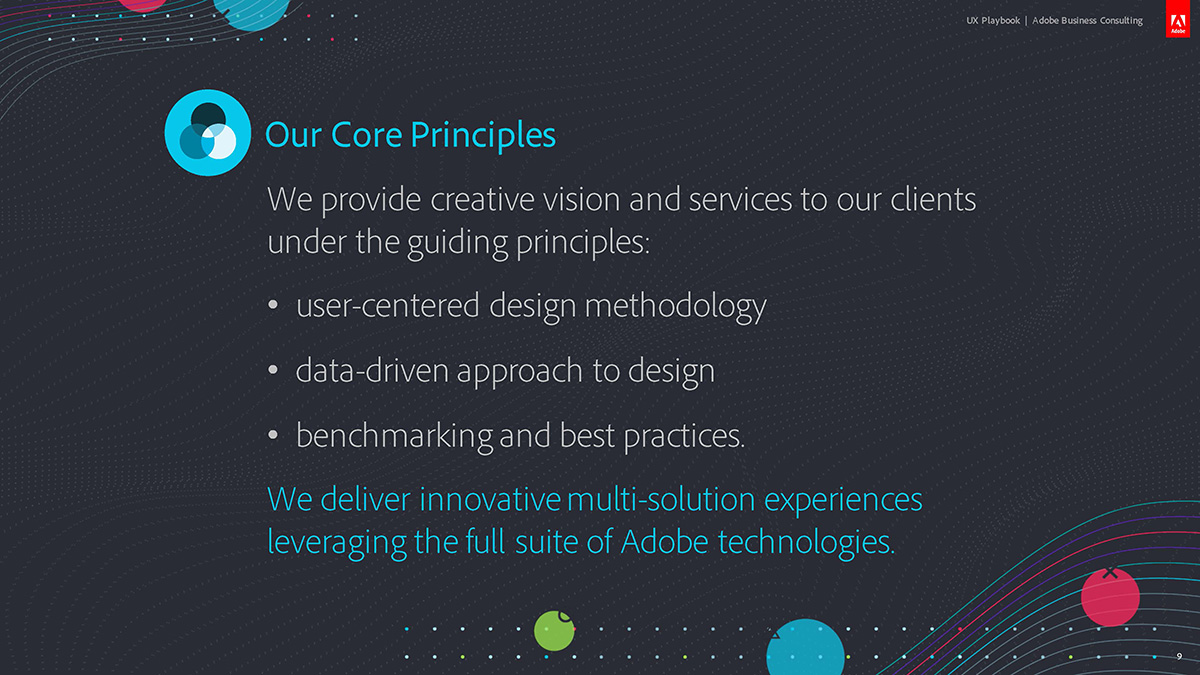 UX Playbook | Adobe Business Consulting

Adobe

Our Core Principles

We provide creative vision and services to our clients under the guiding principles:

• user-centered design methodology

• data-driven approach to design

• benchmarking and best practices.

We deliver innovative multi-solution experiences leveraging the full suite of Adobe technologies.

9